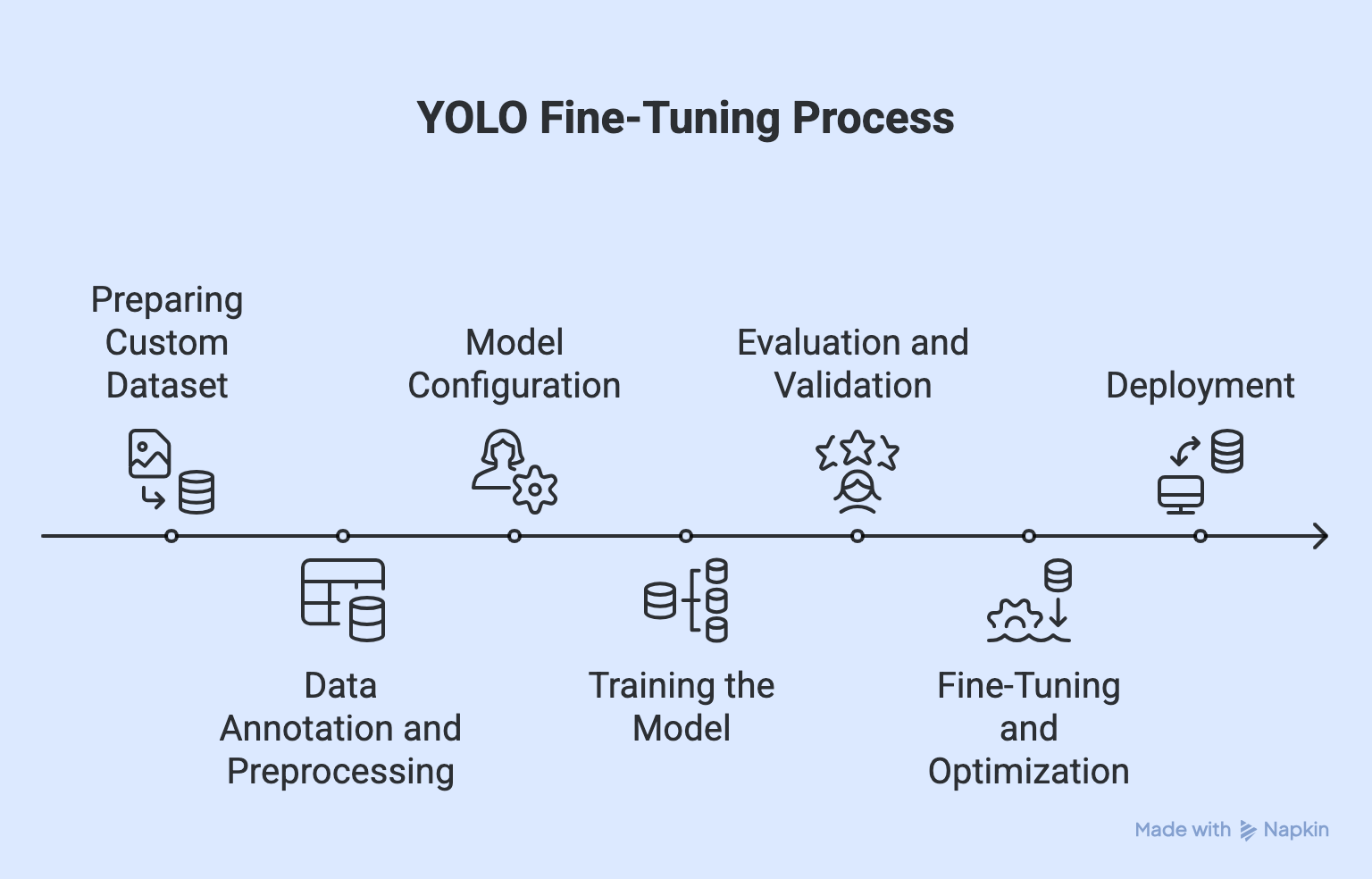 YOLO Fine-Tuning Process

Preparing Custom Dataset

Data Annotation and Preprocessing

Model Configuration

Training the Model

Evaluation and Validation

Fine-Tuning and Optimization

Deployment

Made with Napkin